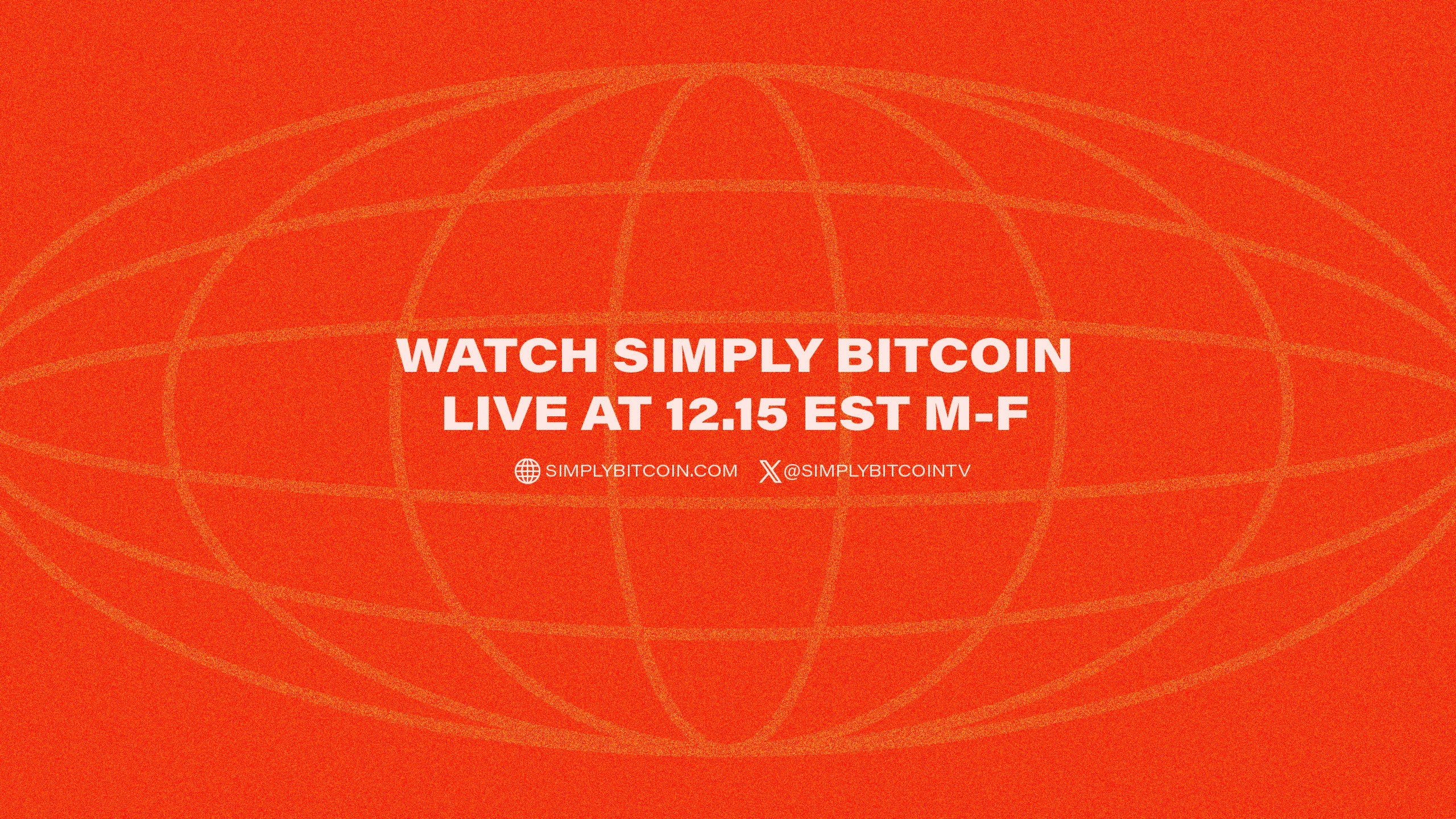 WATCH SIMPLY BITCOIN
LIVE AT 12.15 EST M-F

SIMPLYBITCOIN.COM @SIMPLYBITCOINTV